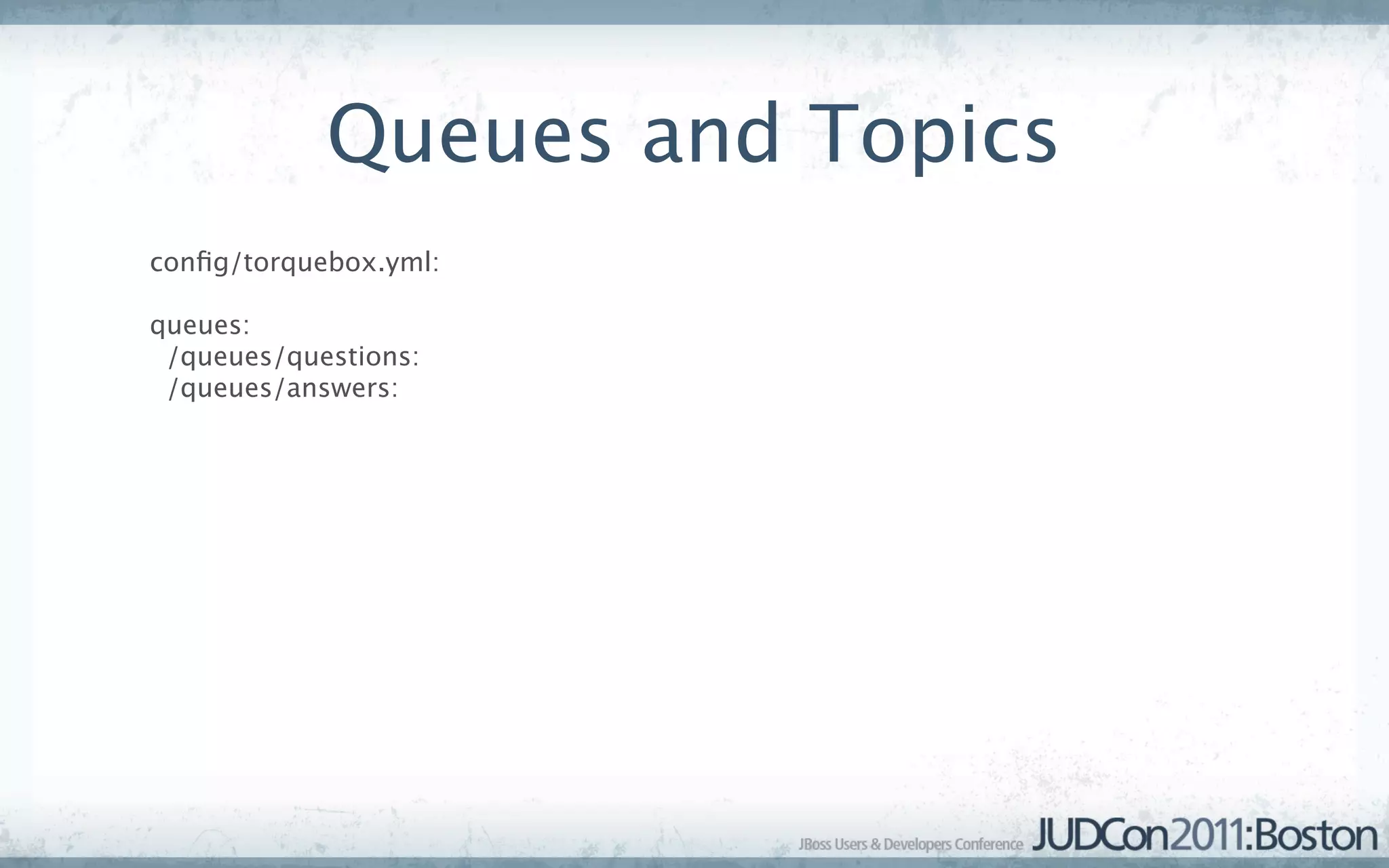 Queues and Topics

config/torquebox.yml:

queues:
  /queues/questions:
  /queues/answers:

JBoss Users & Developers Conference JUDCon2011:Boston